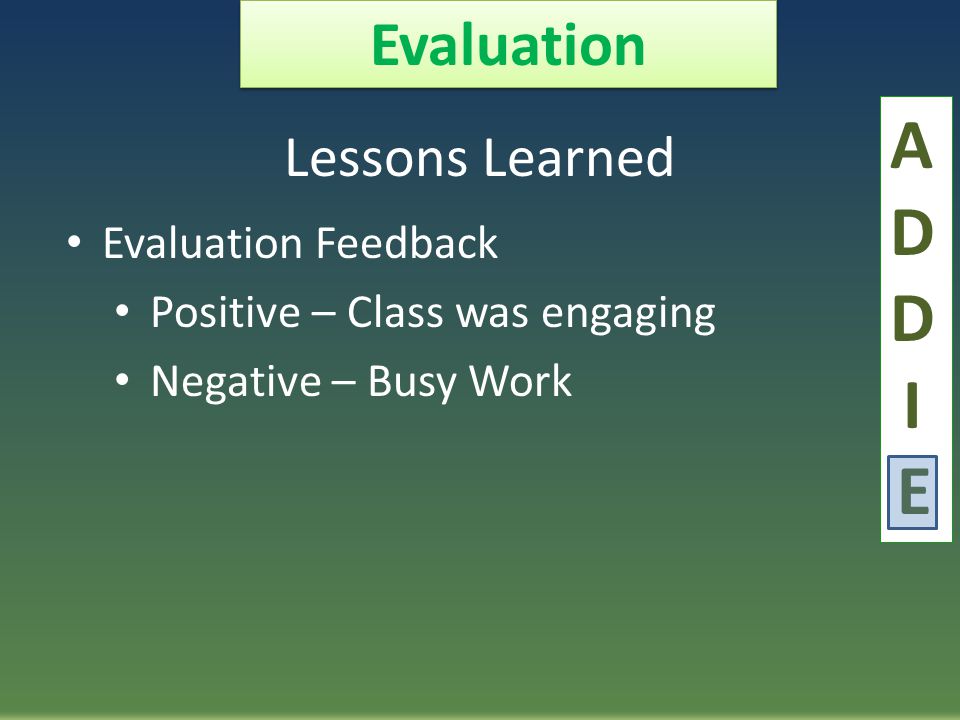 Evaluation

Lessons Learned

• Evaluation Feedback
  • Positive – Class was engaging
  • Negative – Busy Work

A
D
D
I
E